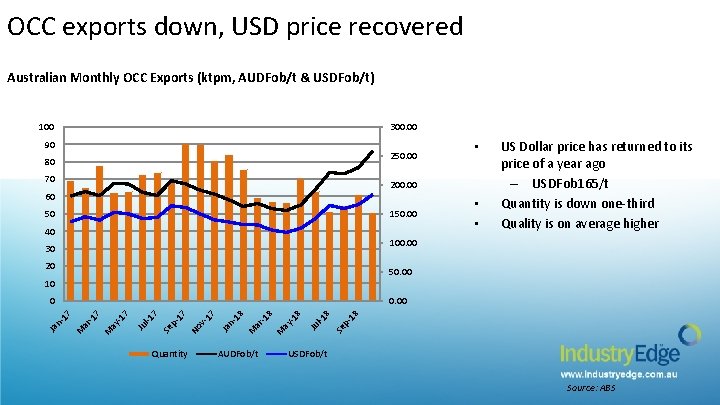 OCC exports down, USD price recovered

Australian Monthly OCC Exports (ktpm, AUDFob/t & USDFob/t)

100
90
80
70
60
50
40
30
20
10
0

300.00
250.00
200.00
150.00
100.00
50.00
0.00

Jan-17
Mar-17
May-17
Jul-17
Sep-17
Nov-17
Jan-18
Mar-18
May-18
Jul-18
Sep-18

Quantity
AUDFob/t
USDFob/t

• US Dollar price has returned to its price of a year ago
– USDFob165/t
• Quantity is down one-third
• Quality is on average higher

IndustryEdge
www.industryedge.com.au
Source: ABS